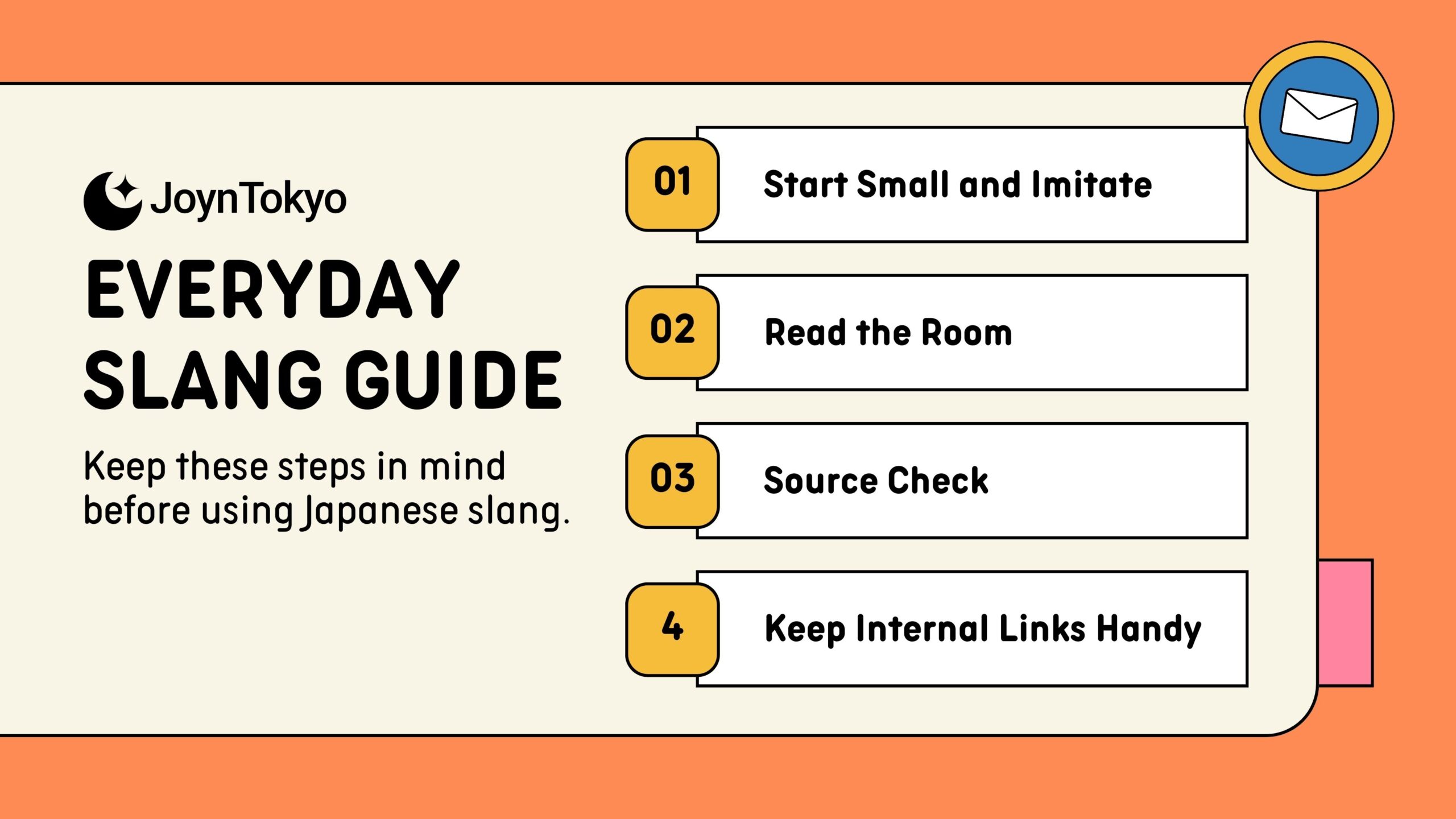 JoynTokyo

EVERYDAY SLANG GUIDE

Keep these steps in mind before using Japanese slang.

01 Start Small and Imitate

02 Read the Room

03 Source Check

4 Keep Internal Links Handy